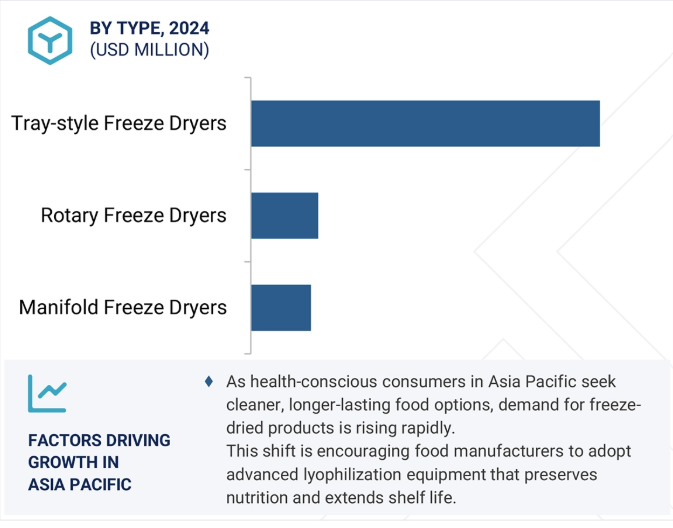 BY TYPE, 2024
(USD MILLION)

Tray-style Freeze Dryers

Rotary Freeze Dryers

Manifold Freeze Dryers

FACTORS DRIVING GROWTH IN ASIA PACIFIC

♦ As health-conscious consumers in Asia Pacific seek cleaner, longer-lasting food options, demand for freeze-dried products is rising rapidly.
This shift is encouraging food manufacturers to adopt advanced lyophilization equipment that preserves nutrition and extends shelf life.